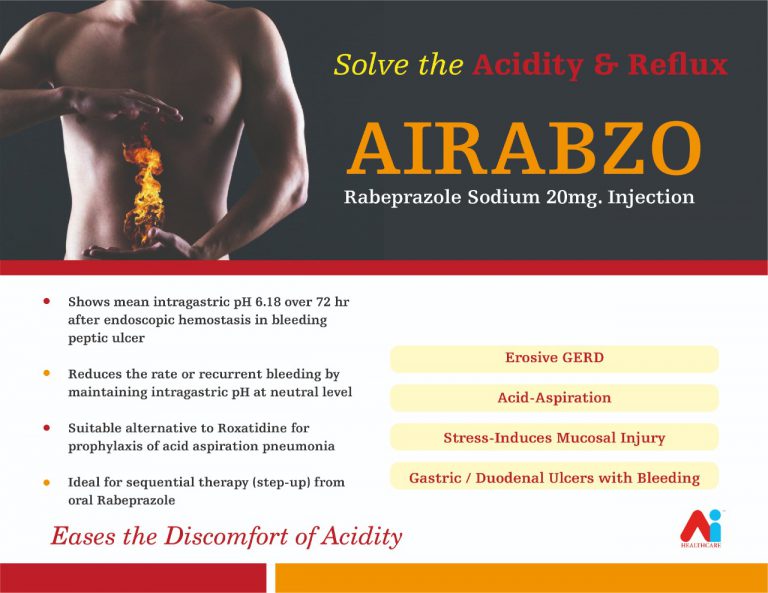 Solve the Acidity & Reflux

AIRABZO

Rabeprazole Sodium 20mg. Injection

- Shows mean intragastric pH 6.18 over 72 hr after endoscopic hemostasis in bleeding peptic ulcer
- Reduces the rate or recurrent bleeding by maintaining intragastric pH at neutral level
- Suitable alternative to Roxatidine for prophylaxis of acid aspiration pneumonia
- Ideal for sequential therapy (step-up) from oral Rabeprazole

Erosive GERD

Acid-Aspiration

Stress-Induces Mucosal Injury

Gastric / Duodenal Ulcers with Bleeding

Eases the Discomfort of Acidity

Ai HEALTHCARE